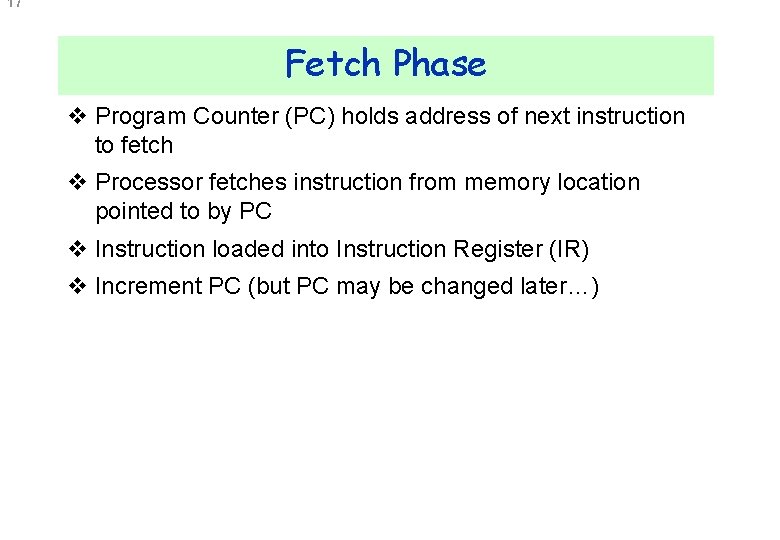 17

Fetch Phase

❖ Program Counter (PC) holds address of next instruction to fetch

❖ Processor fetches instruction from memory location pointed to by PC

❖ Instruction loaded into Instruction Register (IR)

❖ Increment PC (but PC may be changed later…)